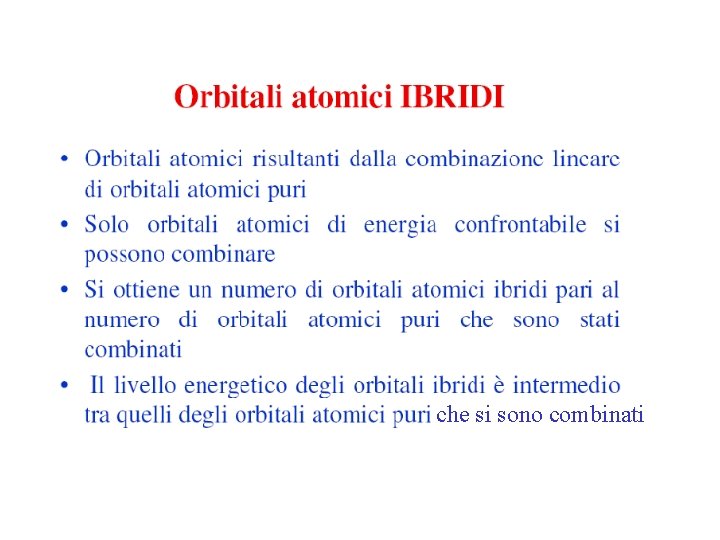 Orbitali atomici IBRIDI

• Orbitali atomici risultanti dalla combinazione lineare di orbitali atomici puri

• Solo orbitali atomici di energia confrontabile si possono combinare

• Si ottiene un numero di orbitali atomici ibridi pari al numero di orbitali atomici puri che sono stati combinati

• Il livello energetico degli orbitali ibridi è intermedio tra quelli degli orbitali atomici puri che si sono combinati